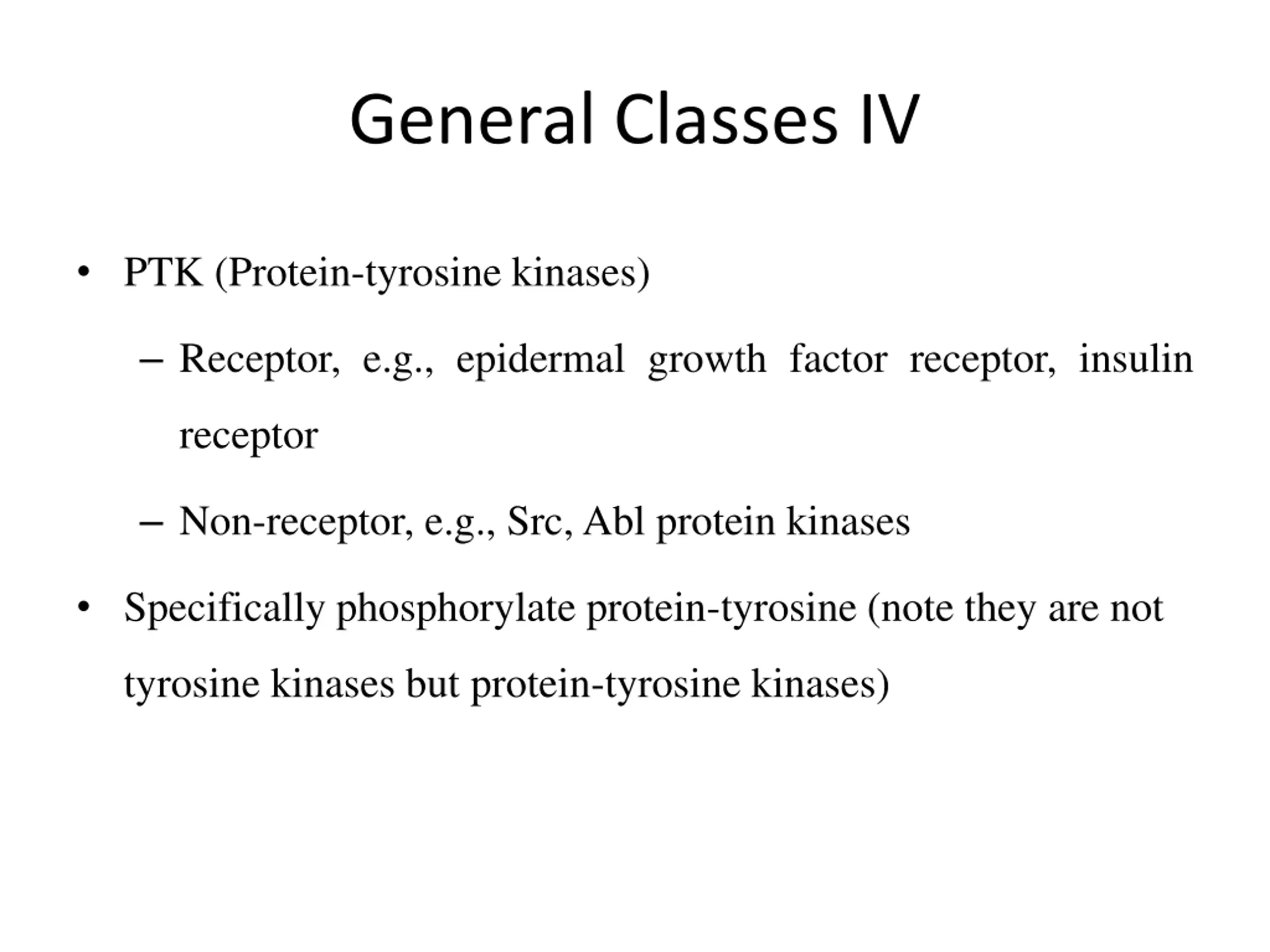 General Classes IV

• PTK (Protein-tyrosine kinases)

– Receptor, e.g., epidermal growth factor receptor, insulin receptor

– Non-receptor, e.g., Src, Abl protein kinases

• Specifically phosphorylate protein-tyrosine (note they are not tyrosine kinases but protein-tyrosine kinases)